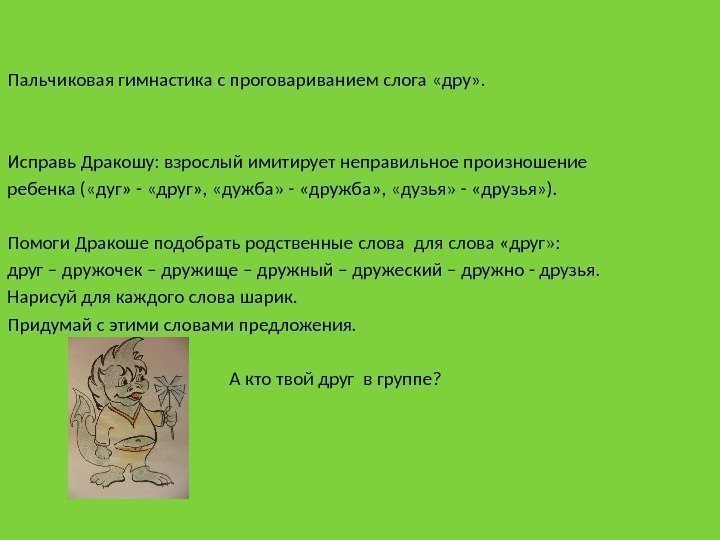 Пальчиковая гимнастика с проговариванием слога «дру».

Исправь Дракошу: взрослый имитирует неправильное произношение ребенка («дуг» - «друг», «дужба» - «дружба», «дузья» - «друзья»).

Помоги Дракоше подобрать родственные слова для слова «друг»:
друг – дружочек – дружище – дружный – дружеский – дружно - друзья.
Нарисуй для каждого слова шарик.
Придумай с этими словами предложения.

А кто твой друг в группе?